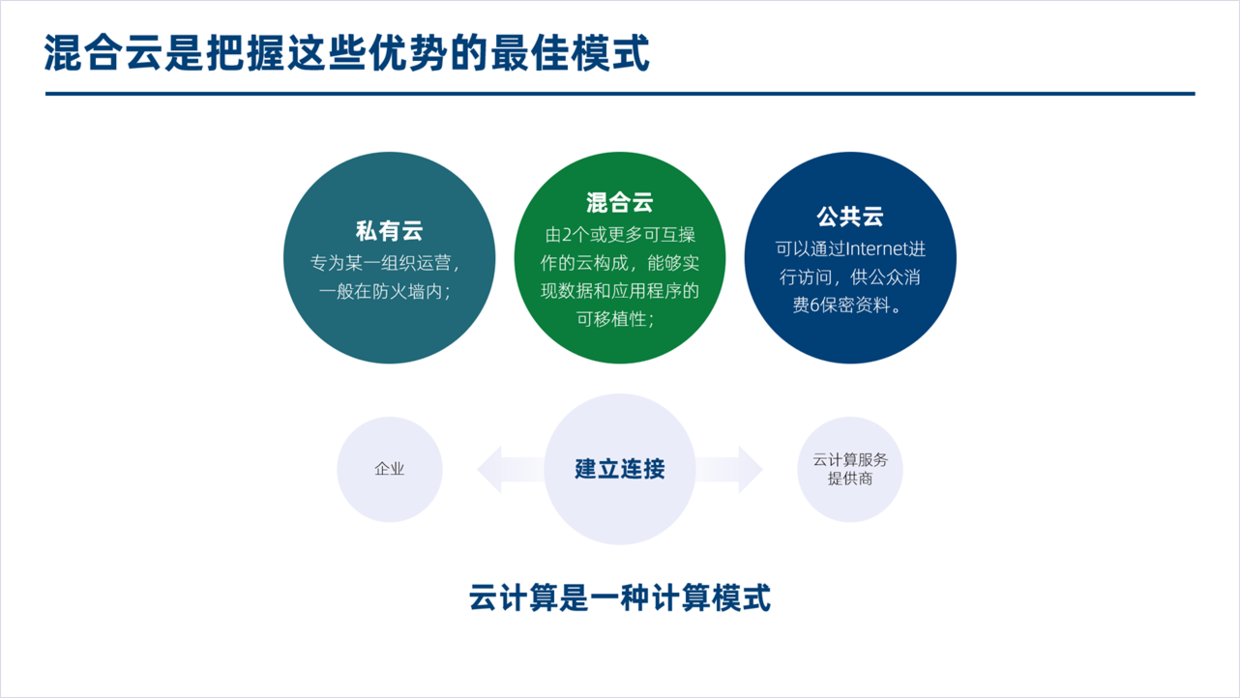 混合云是把握这些优势的最佳模式

私有云
专为某一组织运营，一般在防火墙内；

混合云
由2个或更多可互操作的云构成，能够实现数据和应用程序的可移植性；

公共云
可以通过Internet进行访问，供公众消费6保密资料。

企业

建立连接

云计算服务提供商

云计算是一种计算模式